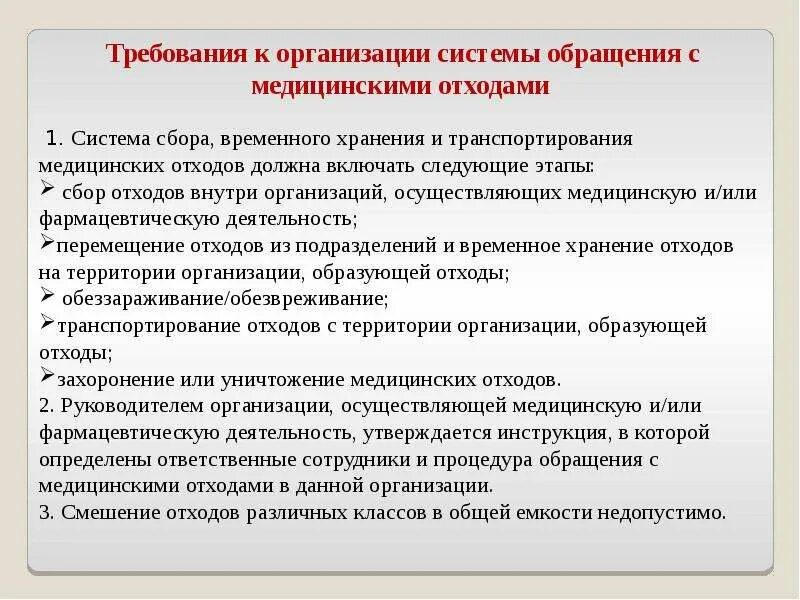 Требования к организации системы обращения с медицинскими отходами

1. Система сбора, временного хранения и транспортирования медицинских отходов должна включать следующие этапы:
➢ сбор отходов внутри организаций, осуществляющих медицинскую и/или фармацевтическую деятельность;
➢перемещение отходов из подразделений и временное хранение отходов на территории организации, образующей отходы;
➢ обеззараживание/обезвреживание;
➢транспортирование отходов с территории организации, образующей отходы;
➢захоронение или уничтожение медицинских отходов.
2. Руководителем организации, осуществляющей медицинскую и/или фармацевтическую деятельность, утверждается инструкция, в которой определены ответственные сотрудники и процедура обращения с медицинскими отходами в данной организации.
3. Смешение отходов различных классов в общей емкости недопустимо.